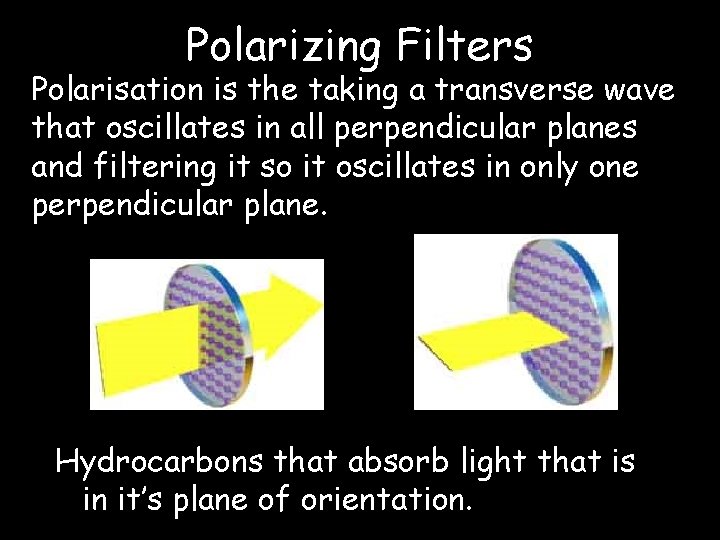 Polarizing Filters

Polarisation is the taking a transverse wave that oscillates in all perpendicular planes and filtering it so it oscillates in only one perpendicular plane.

Hydrocarbons that absorb light that is in it's plane of orientation.